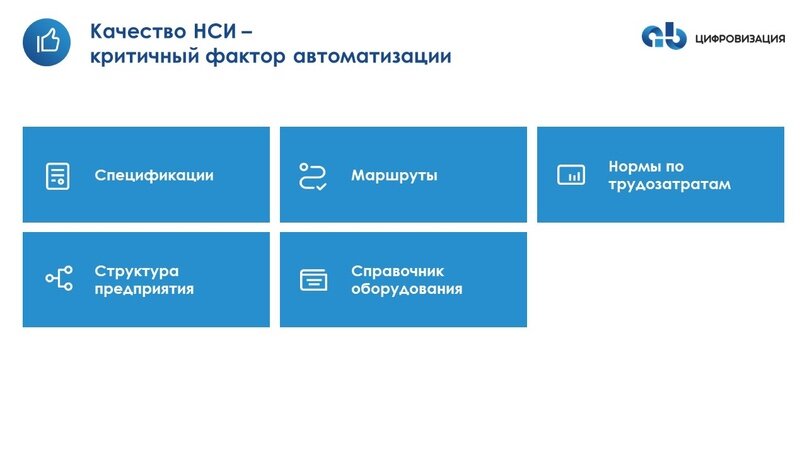 Качество НСИ – критичный фактор автоматизации

ЦИФРОВИЗАЦИЯ

Спецификации

Маршруты

Нормы по трудозатратам

Структура предприятия

Справочник оборудования